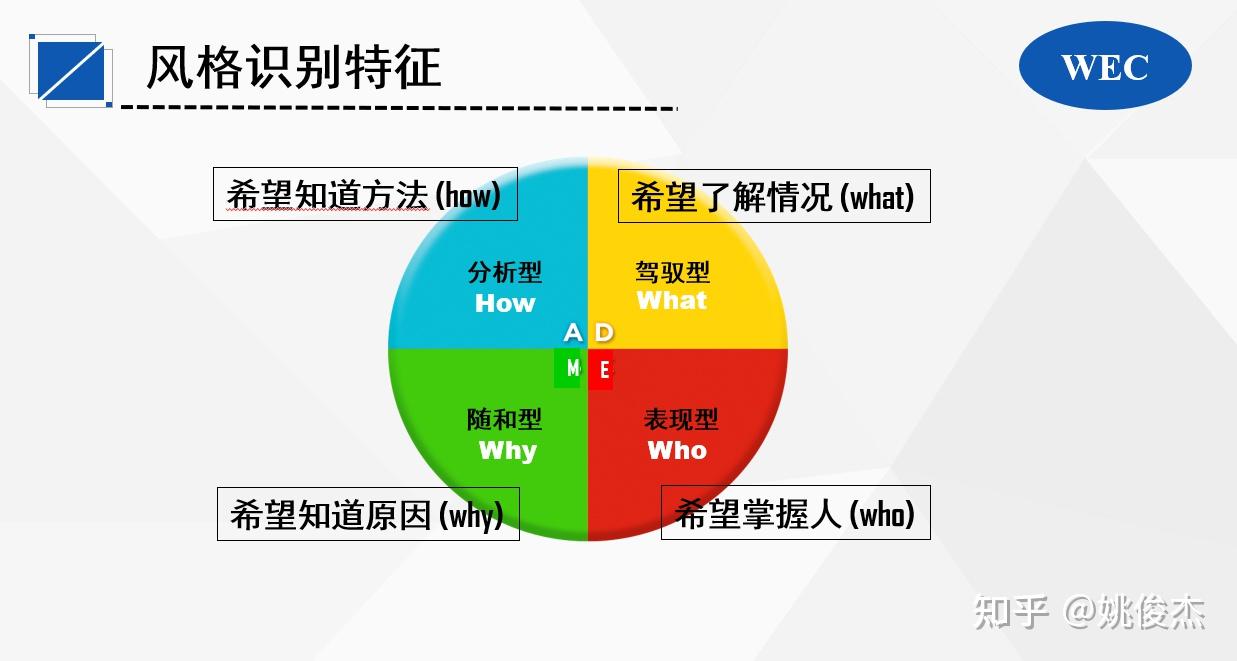 风格识别特征

WEC

希望知道方法 (how)

希望了解情况 (what)

分析型
How

驾驭型
What

A D
M E

随和型
Why

表现型
Who

希望知道原因 (why)

希望掌握人 (who)

知乎 @姚俊杰